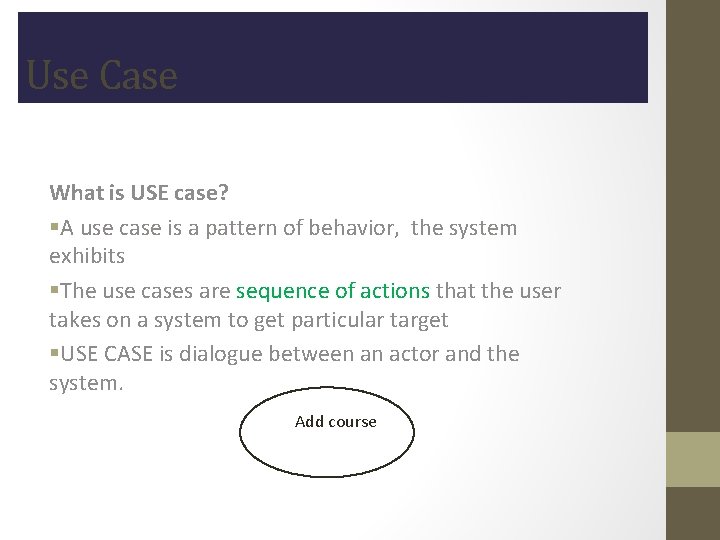 Use Case

What is USE case?

▪A use case is a pattern of behavior, the system exhibits

▪The use cases are sequence of actions that the user takes on a system to get particular target

▪USE CASE is dialogue between an actor and the system.

Add course